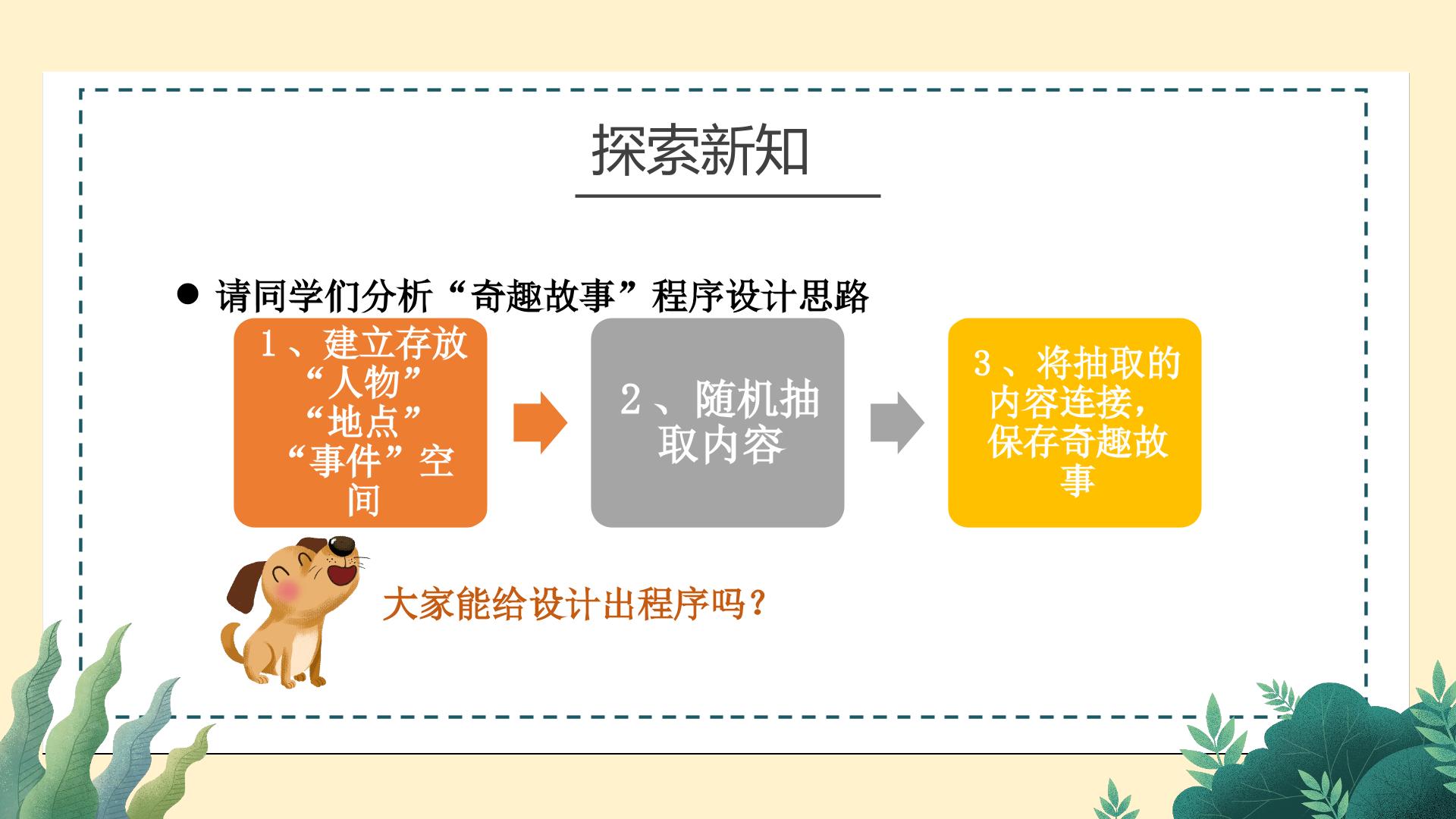 探索新知

● 请同学们分析“奇趣故事”程序设计思路

1、建立存放“人物”“地点”“事件”空间

2、随机抽取内容

3、将抽取的内容连接，保存奇趣故事

大家能给设计出程序吗？